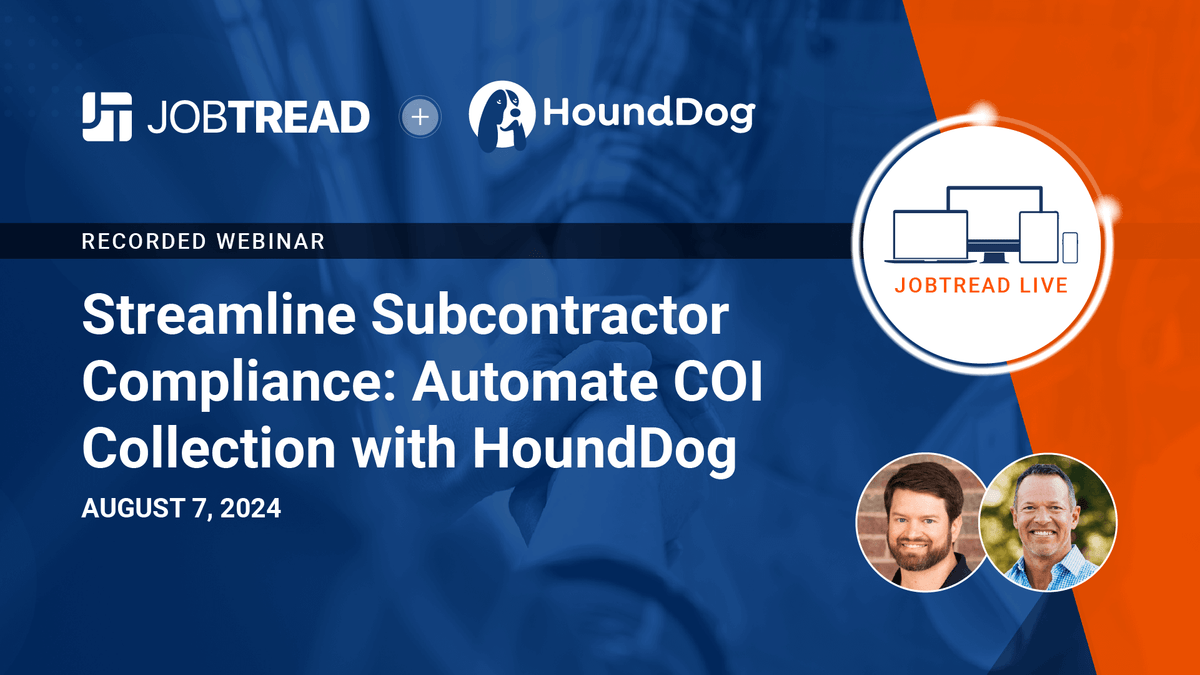 JOBTREAD + HoundDog

RECORDED WEBINAR

Streamline Subcontractor Compliance: Automate COI Collection with HoundDog

AUGUST 7, 2024

JOBTREAD LIVE